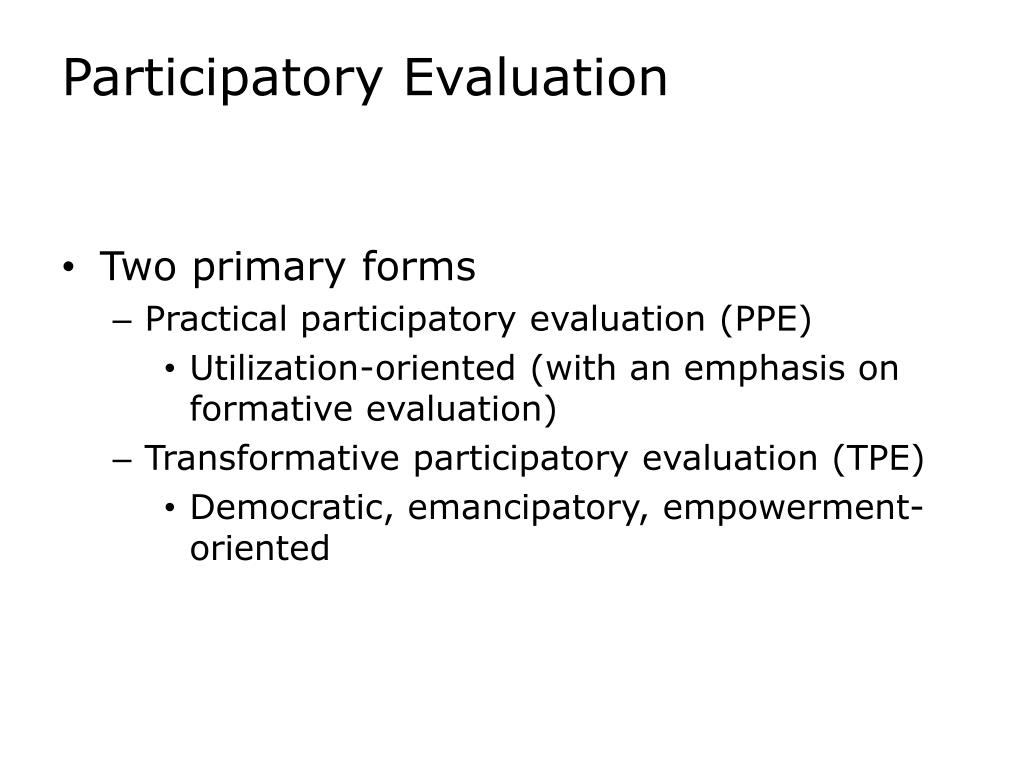 Participatory Evaluation

• Two primary forms
– Practical participatory evaluation (PPE)
• Utilization-oriented (with an emphasis on formative evaluation)
– Transformative participatory evaluation (TPE)
• Democratic, emancipatory, empowerment-oriented